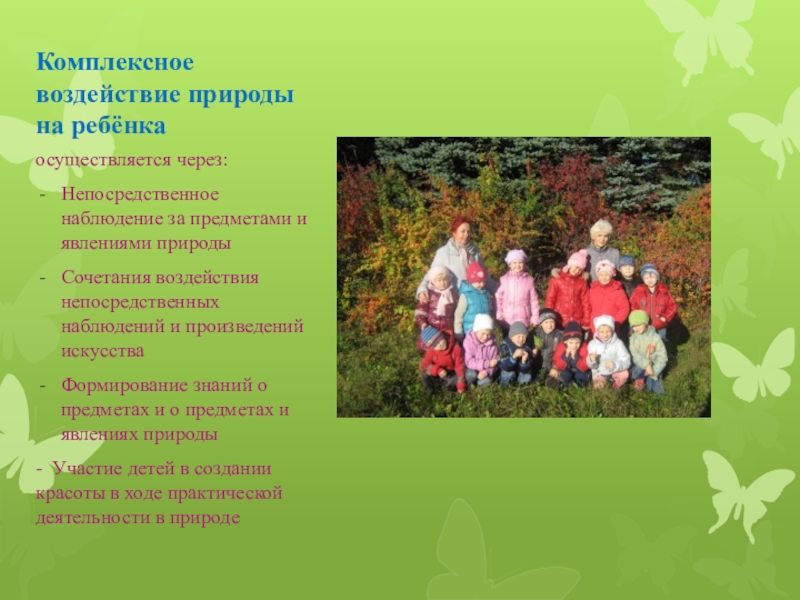 Комплексное воздействие природы на ребёнка

осуществляется через:

- Непосредственное наблюдение за предметами и явлениями природы

- Сочетания воздействия непосредственных наблюдений и произведений искусства

- Формирование знаний о предметах и о предметах и явлениях природы

- Участие детей в создании красоты в ходе практической деятельности в природе